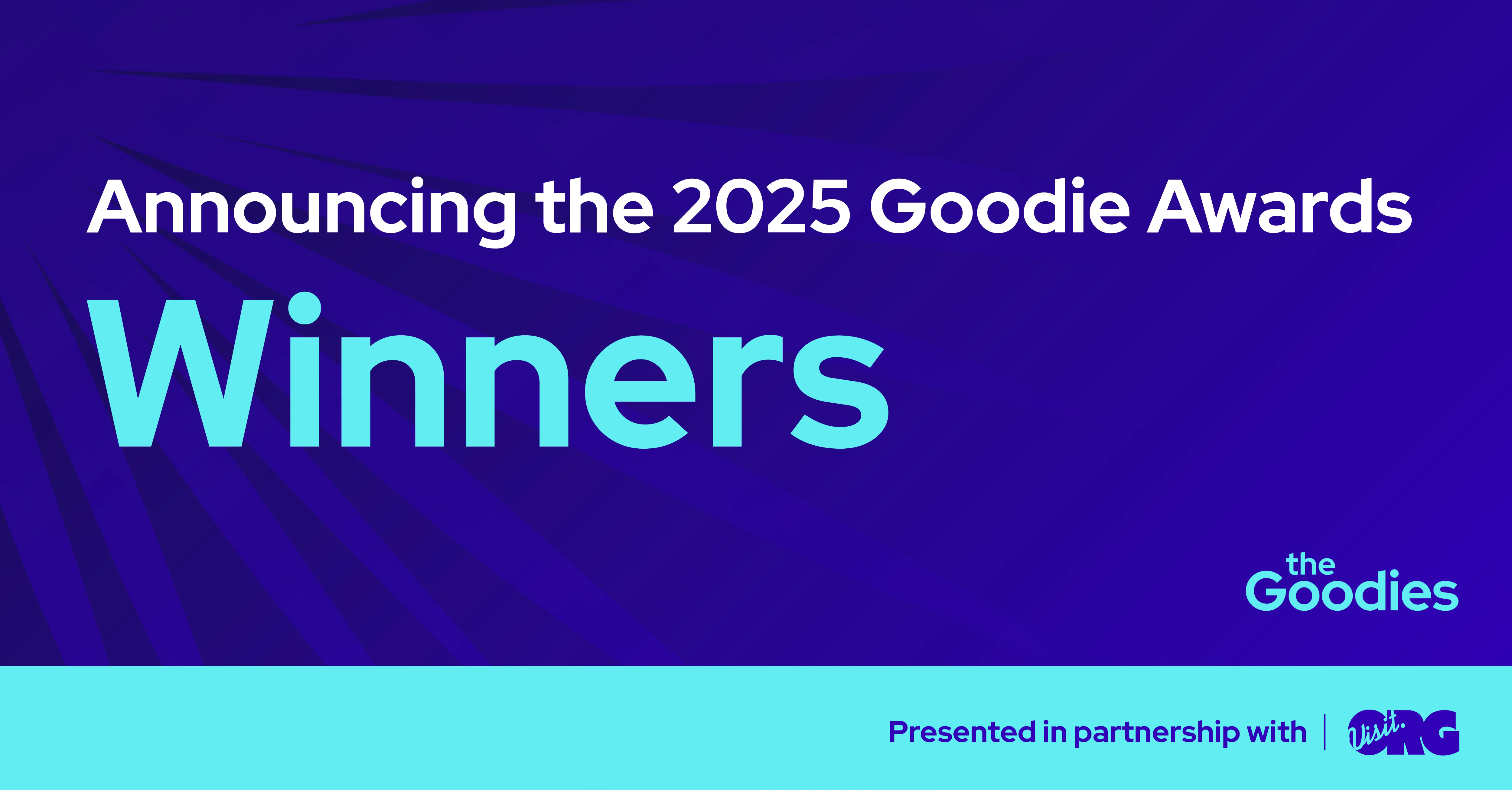 Announcing the 2025 Goodie Awards

Winners

the Goodies

Presented in partnership with | Visit. ORG